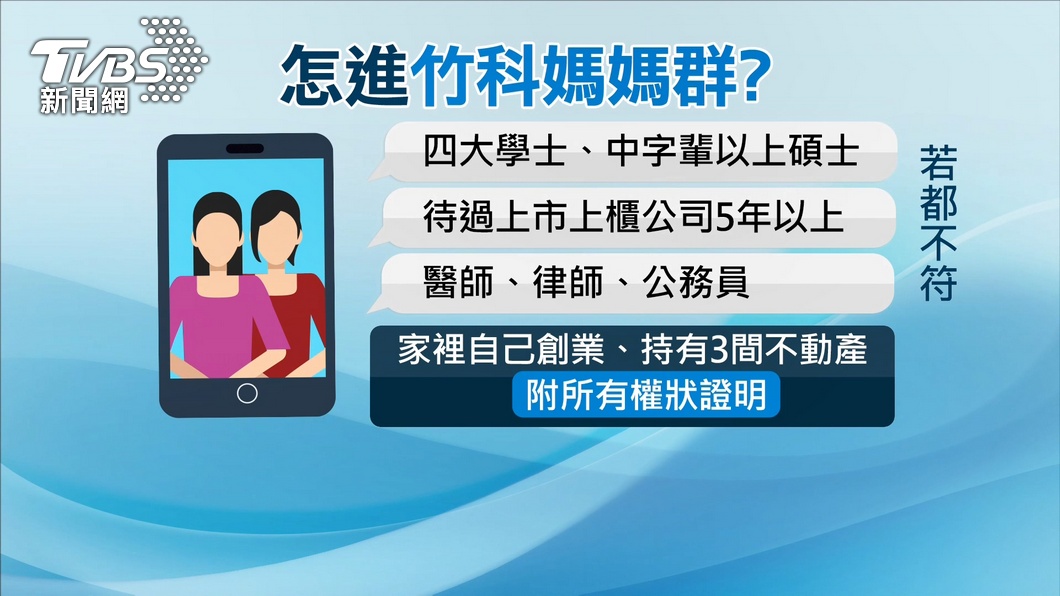 TVBS
新聞網

怎進竹科媽媽群?

四大學士、中字輩以上碩士

待過上市上櫃公司5年以上

醫師、律師、公務員

若都不符

家裡自己創業、持有3間不動產

附所有權狀證明